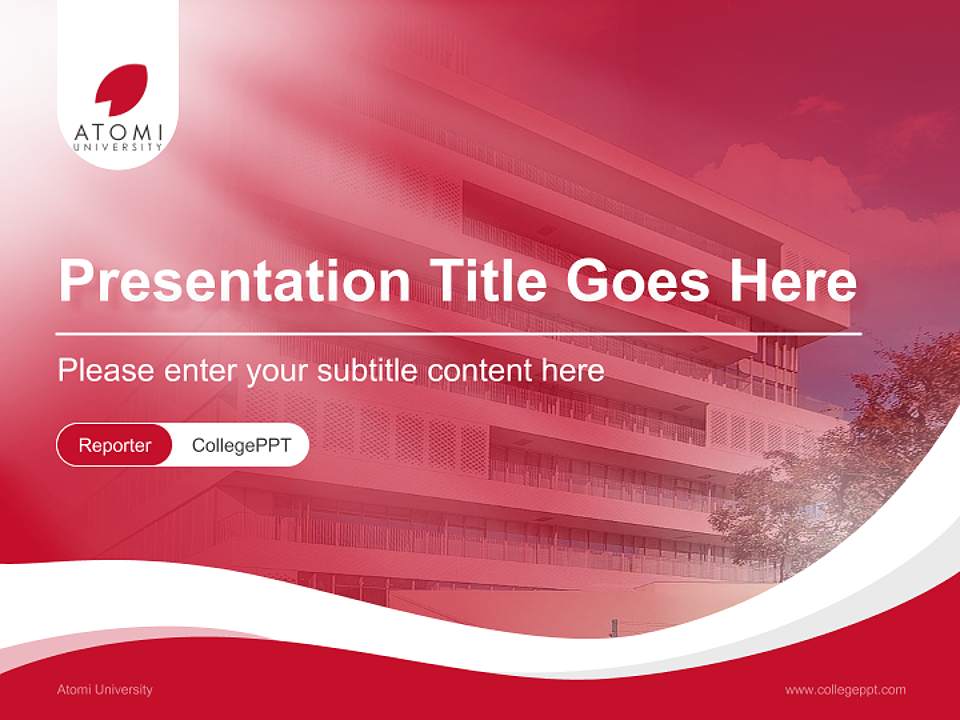 ATOMI
UNIVERSITY

Presentation Title Goes Here

Please enter your subtitle content here

Reporter CollegePPT

Atomi University

www.collegeppt.com